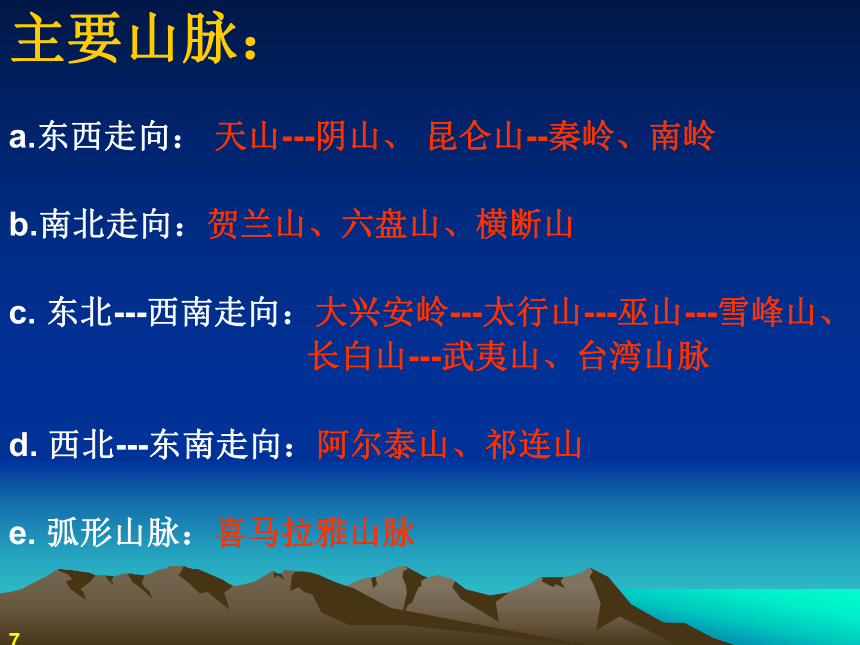 主要山脉：

a.东西走向： 天山---阴山、 昆仑山--秦岭、南岭

b.南北走向：贺兰山、六盘山、横断山

c. 东北---西南走向：大兴安岭---太行山---巫山---雪峰山、长白山---武夷山、台湾山脉

d. 西北---东南走向：阿尔泰山、祁连山

e. 弧形山脉：喜马拉雅山脉

7